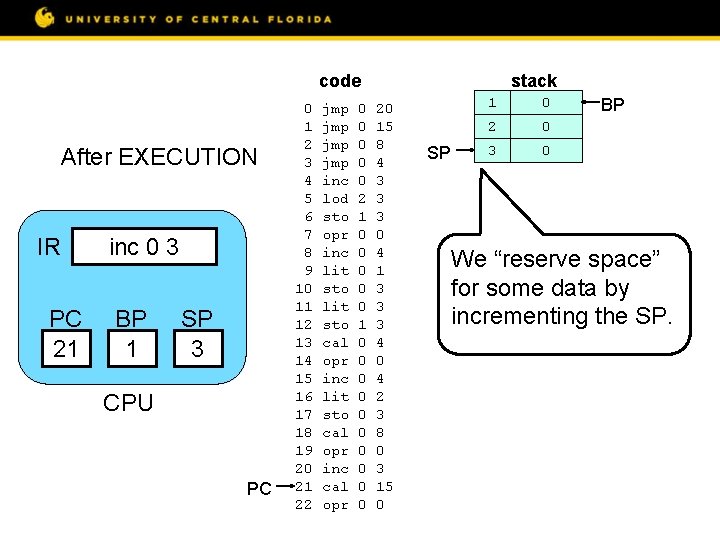 UNIVERSITY OF CENTRAL FLORIDA

After EXECUTION

IR inc 0 3

PC 21
BP 1
SP 3

CPU

code

0 jmp 0 20
1 jmp 0 15
2 jmp 0 8
3 jmp 0 4
4 inc 0 3
5 lod 2 3
6 sto 1 3
7 opr 0 0
8 inc 0 4
9 lit 0 1
10 sto 0 3
11 lit 0 3
12 sto 1 3
13 cal 0 4
14 opr 0 0
15 inc 0 4
16 lit 0 2
17 sto 0 3
18 cal 0 8
19 opr 0 0
20 inc 0 3
PC 21 cal 0 15
22 opr 0 0

stack

| 1 | 0 |
|---|---|
| 2 | 0 |
| 3 | 0 |

BP
SP

We “reserve space” for some data by incrementing the SP.